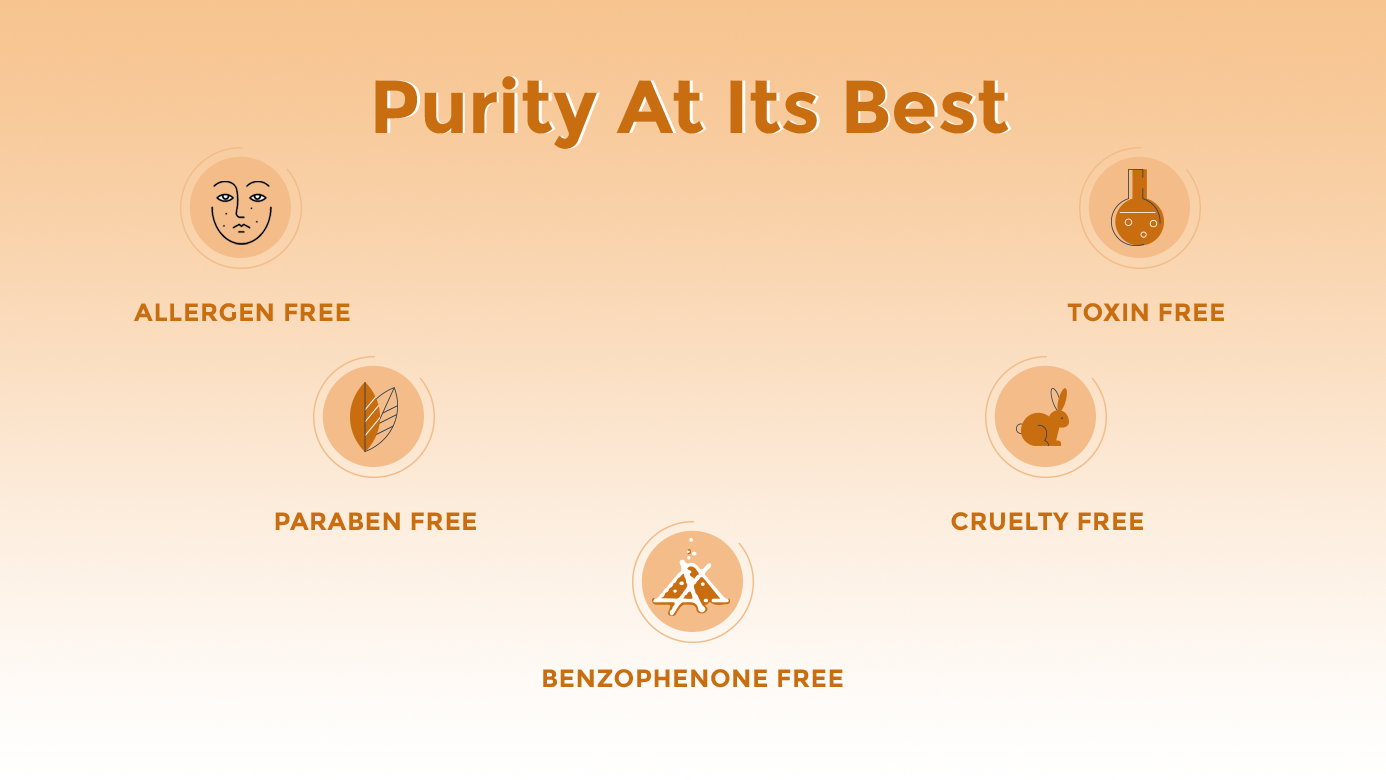 Purity At Its Best

ALLERGEN FREE

TOXIN FREE

PARABEN FREE

CRUELTY FREE

BENZOPHENONE FREE